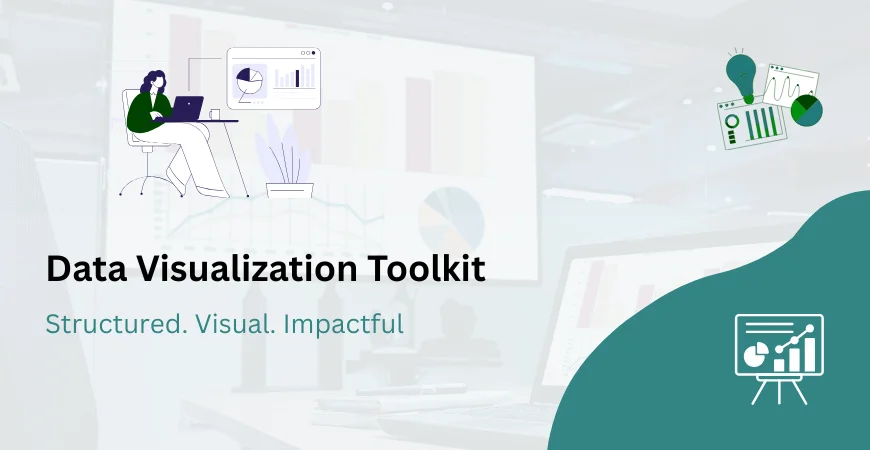 Data Visualization Toolkit

Structured. Visual. Impactful